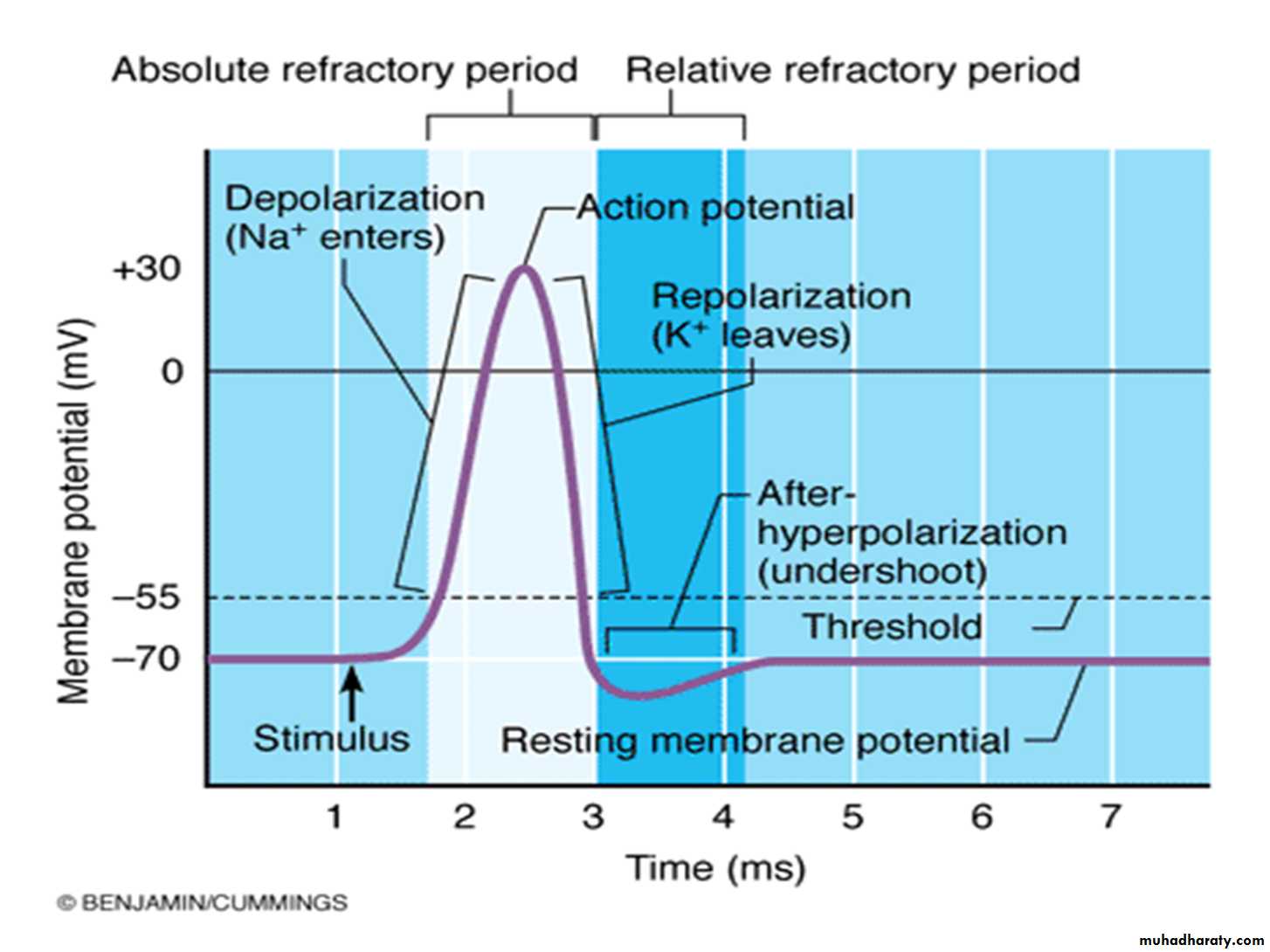 Absolute refractory period
Relative refractory period

Depolarization ($Na^+$ enters)

Action potential

Repolarization ($K^+$ leaves)

After-hyperpolarization (undershoot)

Threshold

Stimulus

Resting membrane potential

Membrane potential (mV)

+30
0
–55
–70

1
2
3
4
5
6
7

Time (ms)

© BENJAMIN/CUMMINGS

muhadharaty.com